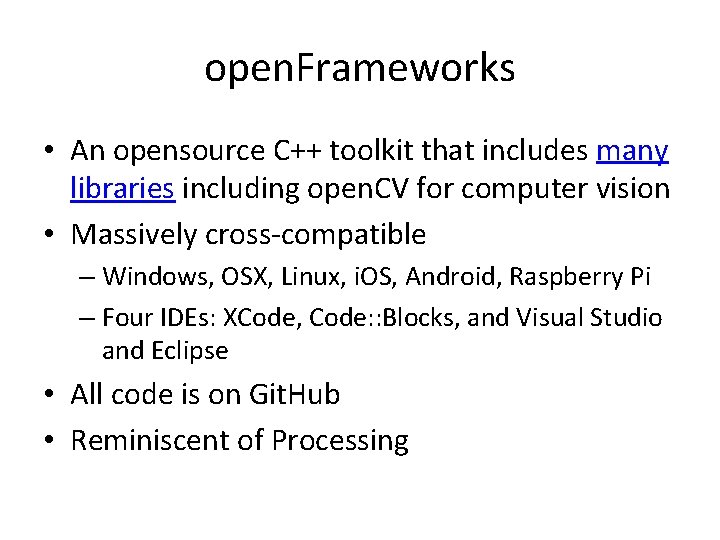 openFrameworks

• An opensource C++ toolkit that includes many libraries including openCV for computer vision
• Massively cross-compatible
– Windows, OSX, Linux, iOS, Android, Raspberry Pi
– Four IDEs: XCode, Code::Blocks, and Visual Studio and Eclipse
• All code is on GitHub
• Reminiscent of Processing